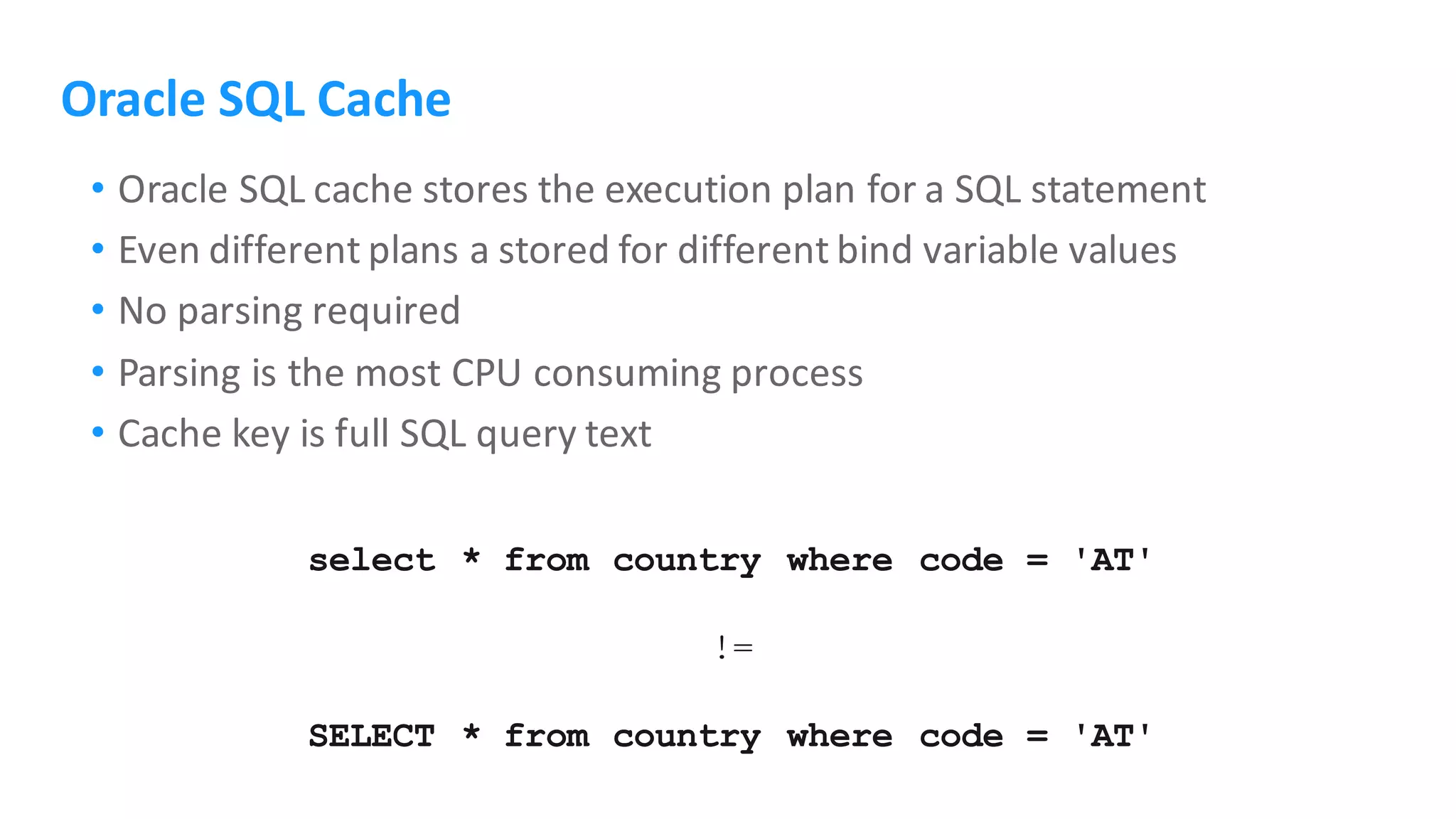 Oracle SQL Cache

• Oracle SQL cache stores the execution plan for a SQL statement
• Even different plans a stored for different bind variable values
• No parsing required
• Parsing is the most CPU consuming process
• Cache key is full SQL query text

select * from country where code = 'AT'

!=

SELECT * from country where code = 'AT'